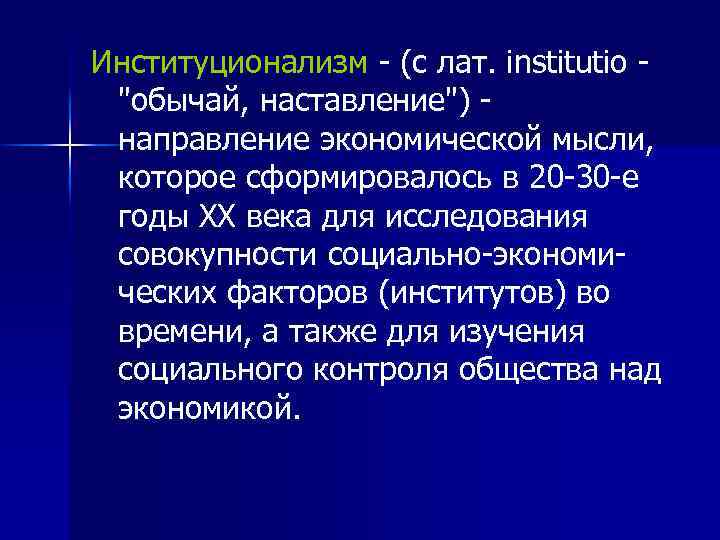 Институционализм - (с лат. institutio - "обычай, наставление") - направление экономической мысли, которое сформировалось в 20-30-е годы XX века для исследования совокупности социально-экономических факторов (институтов) во времени, а также для изучения социального контроля общества над экономикой.